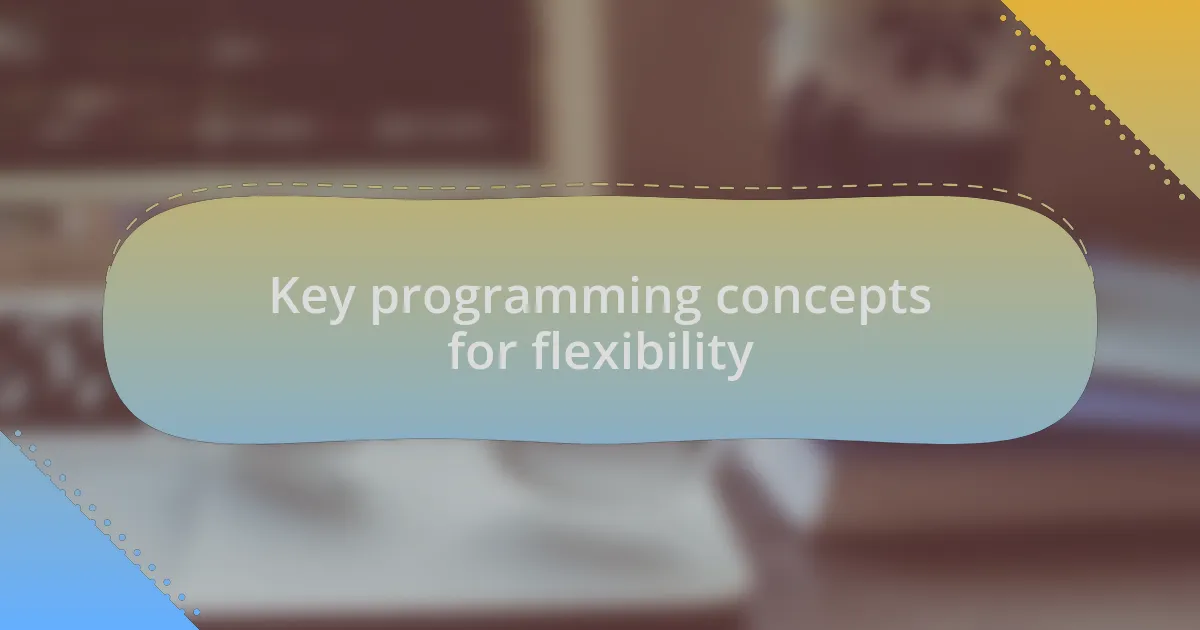 Key programming concepts for flexibility